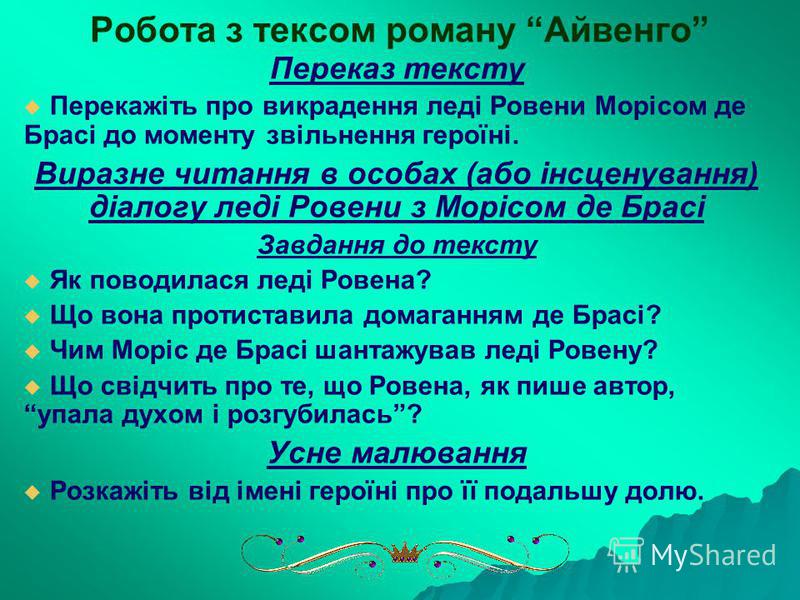 Робота з тексом роману “Айвенго”

Переказ тексту

Перекажіть про викрадення леді Ровени Морісом де Брасі до моменту звільнення героїні.

Виразне читання в особах (або інсценування) діалогу леді Ровени з Морісом де Брасі

Завдання до тексту

Як поводилася леді Ровена?

Що вона протиставила домаганням де Брасі?

Чим Моріс де Брасі шантажував леді Ровену?

Що свідчить про те, що Ровена, як пише автор, “упала духом і розгубилась”?

Усне малювання

Розкажіть від імені героїні про її подальшу долю.

MyShared